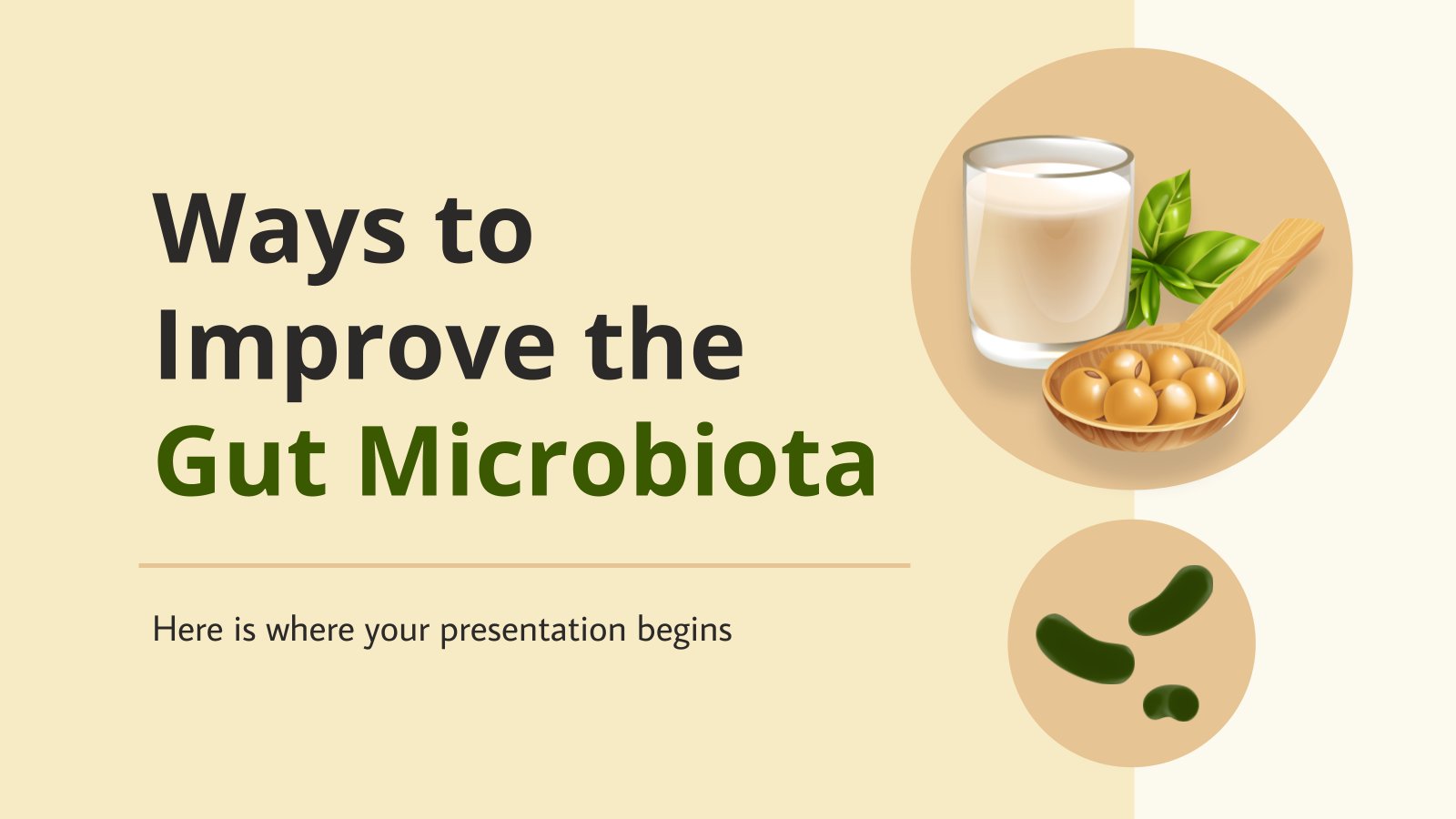 Ways to Improve the Gut Microbiota

Here is where your presentation begins